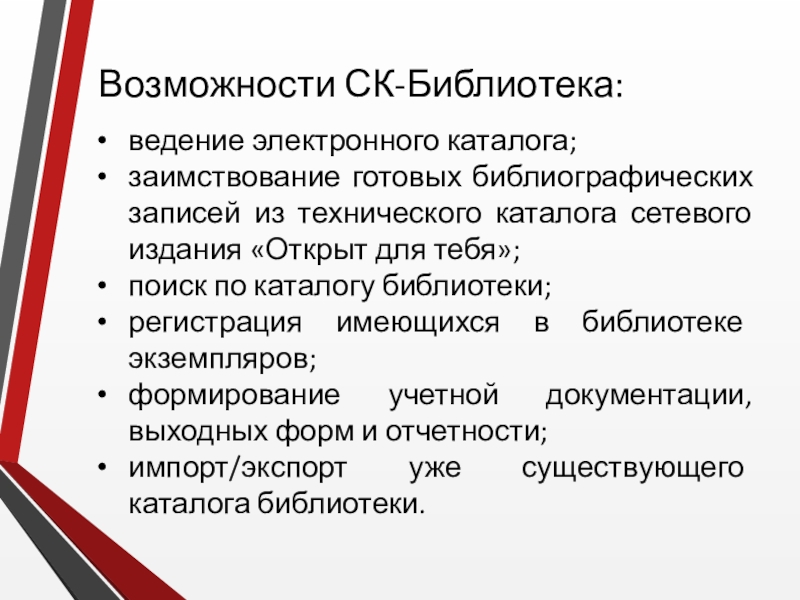 Возможности СК-Библиотека:

• ведение электронного каталога;
• заимствование готовых библиографических записей из технического каталога сетевого издания «Открыт для тебя»;
• поиск по каталогу библиотеки;
• регистрация имеющихся в библиотеке экземпляров;
• формирование учетной документации, выходных форм и отчетности;
• импорт/экспорт уже существующего каталога библиотеки.